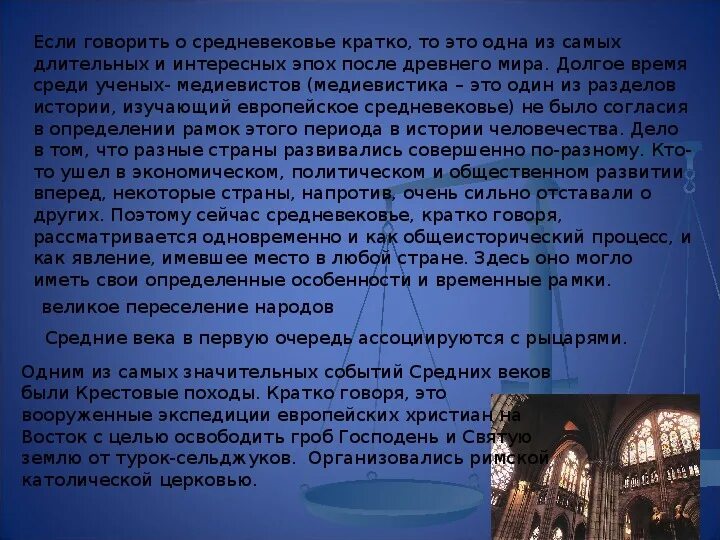 Если говорить о средневековье кратко, то это одна из самых длительных и интересных эпох после древнего мира. Долгое время среди ученых- медиевистов (медиевистика – это один из разделов истории, изучающий европейское средневековье) не было согласия в определении рамок этого периода в истории человечества. Дело в том, что разные страны развивались совершенно по-разному. Кто-то ушел в экономическом, политическом и общественном развитии вперед, некоторые страны, напротив, очень сильно отставали о других. Поэтому сейчас средневековье, кратко говоря, рассматривается одновременно и как общеисторический процесс, и как явление, имевшее место в любой стране. Здесь оно могло иметь свои определенные особенности и временные рамки.

великое переселение народов

Средние века в первую очередь ассоциируются с рыцарями.

Одним из самых значительных событий Средних веков были Крестовые походы. Кратко говоря, это вооруженные экспедиции европейских христиан на Восток с целью освободить гроб Господень и Святую землю от турок-сельджуков. Организовались римской католической церковью.